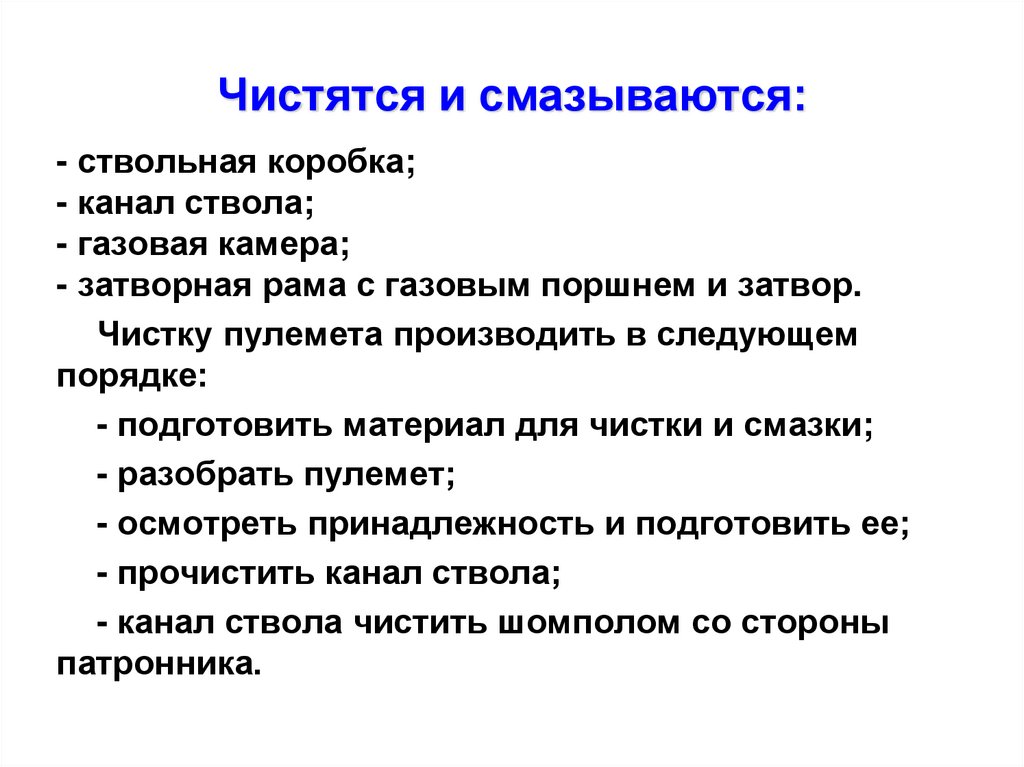 Чистятся и смазываются:

- ствольная коробка;
- канал ствола;
- газовая камера;
- затворная рама с газовым поршнем и затвор.

Чистку пулемета производить в следующем порядке:

- подготовить материал для чистки и смазки;

- разобрать пулемет;

- осмотреть принадлежность и подготовить ее;

- прочистить канал ствола;

- канал ствола чистить шомполом со стороны патронника.